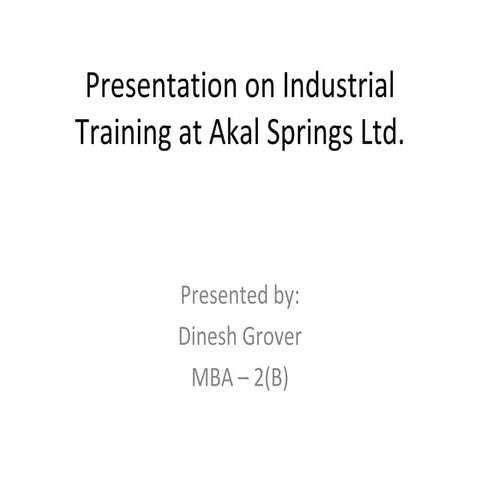 Presentation on Industrial Training at Akal Springs Ltd.

Presented by:
Dinesh Grover
MBA – 2(B)